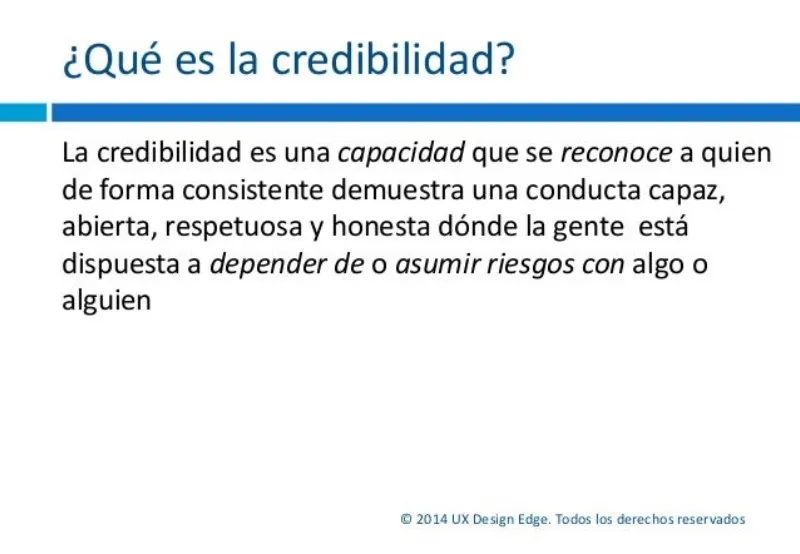 ¿Qué es la credibilidad?

La credibilidad es una capacidad que se reconoce a quien de forma consistente demuestra una conducta capaz, abierta, respetuosa y honesta dónde la gente está dispuesta a depender de o asumir riesgos con algo o alguien

© 2014 UX Design Edge. Todos los derechos reservados